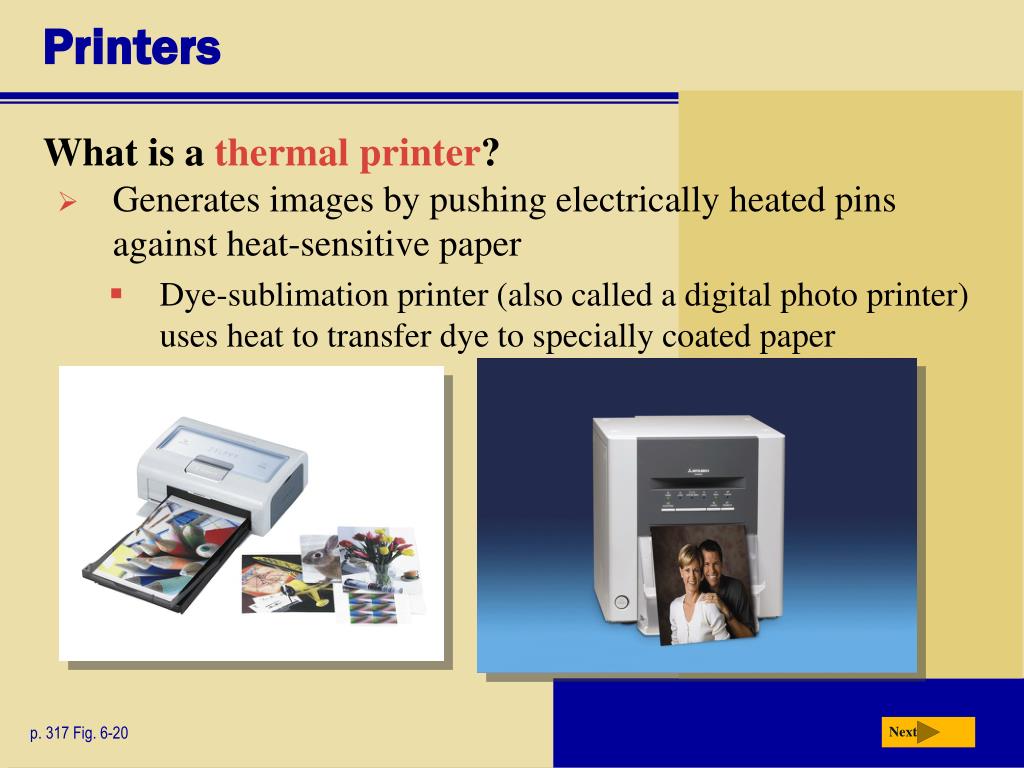 Printers

What is a thermal printer?

Generates images by pushing electrically heated pins against heat-sensitive paper

Dye-sublimation printer (also called a digital photo printer) uses heat to transfer dye to specially coated paper

p. 317 Fig. 6-20

Next